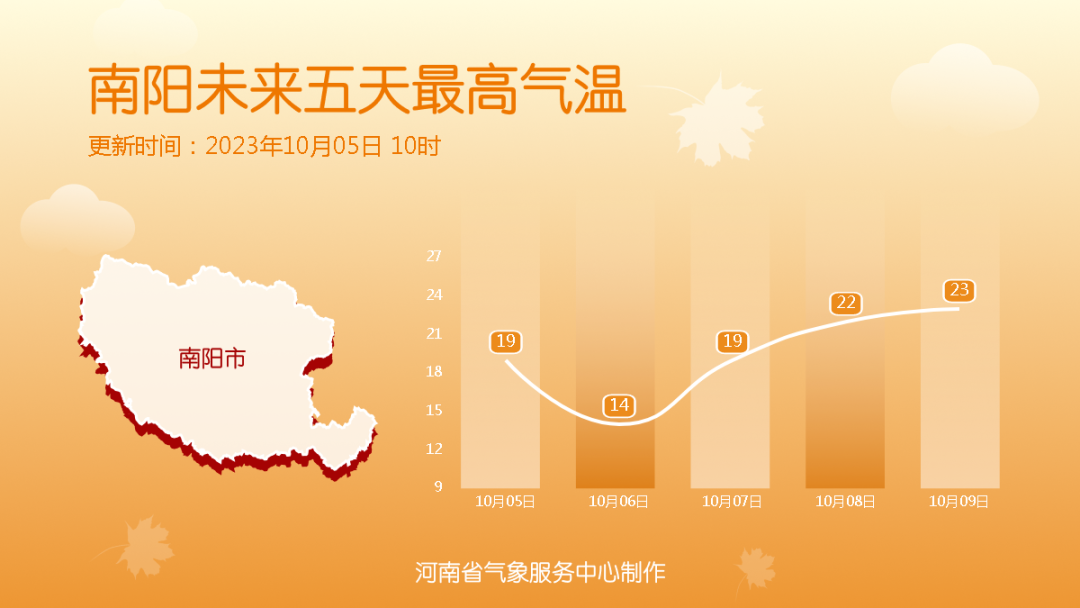 南阳未来五天最高气温
更新时间：2023年10月05日 10时

南阳市

27
24
21
18
15
12
9

19
14
19
22
23

10月05日
10月06日
10月07日
10月08日
10月09日

河南省气象服务中心制作